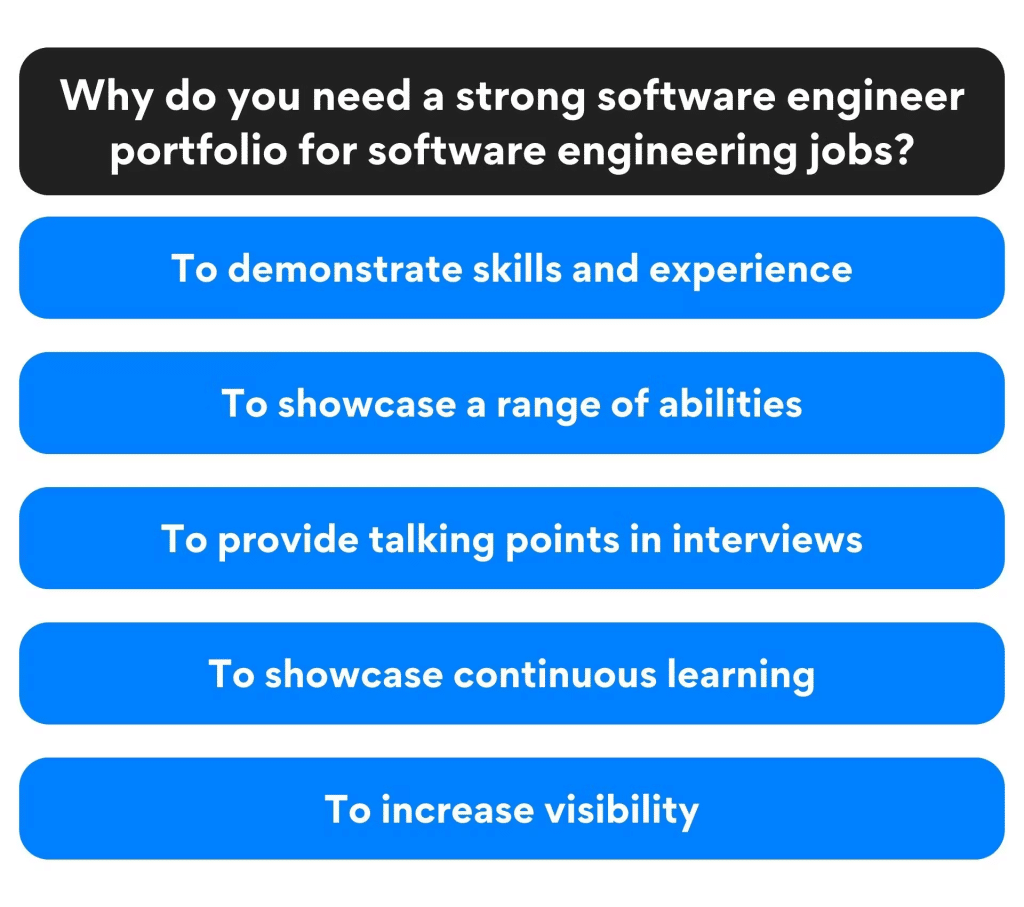 Why do you need a strong software engineer portfolio for software engineering jobs?

To demonstrate skills and experience

To showcase a range of abilities

To provide talking points in interviews

To showcase continuous learning

To increase visibility